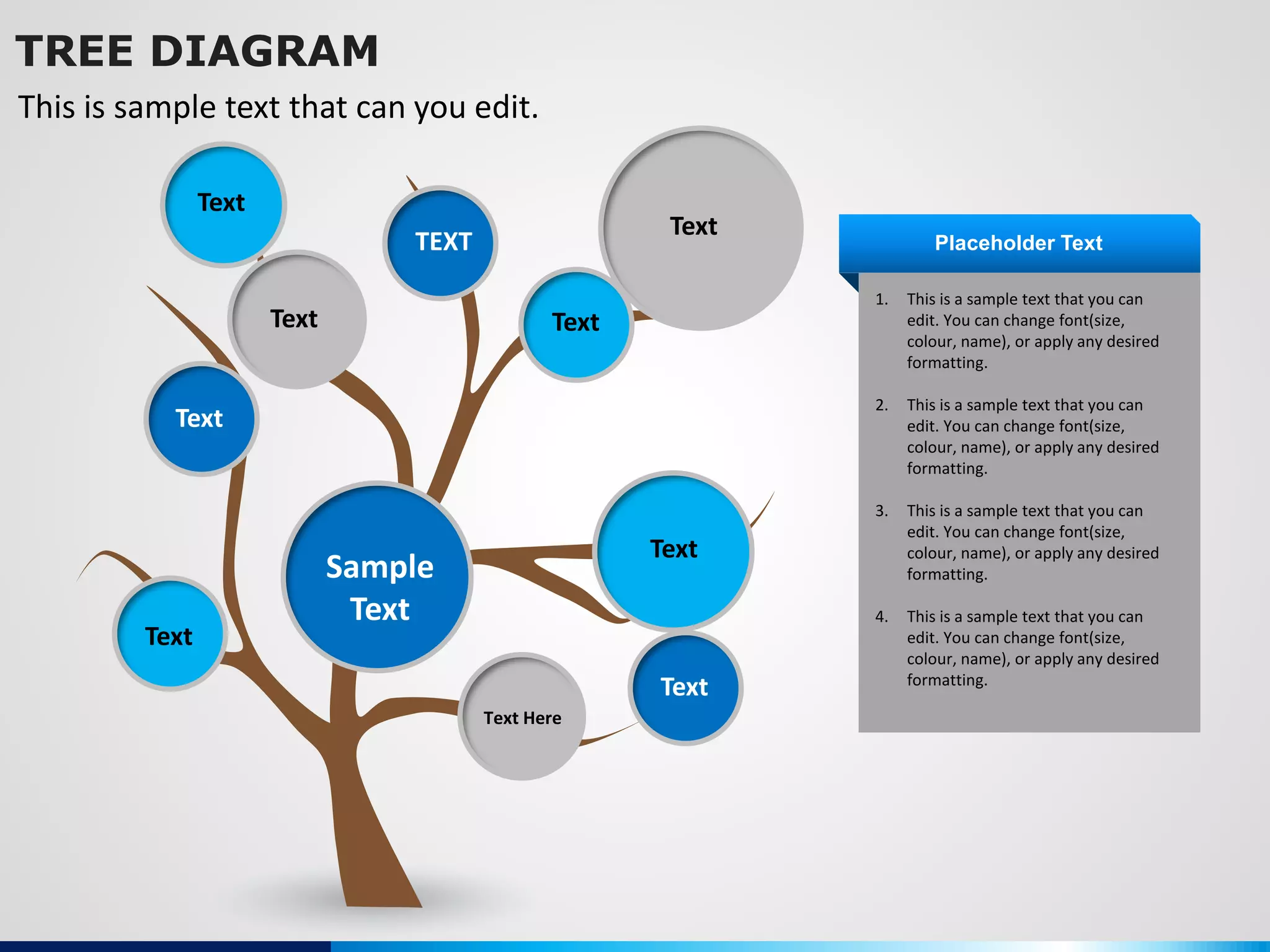 TREE DIAGRAM

This is sample text that can you edit.

Text

TEXT

Text

Text

Text

Text

Sample Text

Text

Text

Text Here

Text

Placeholder Text

1. This is a sample text that you can edit. You can change font(size, colour, name), or apply any desired formatting.

2. This is a sample text that you can edit. You can change font(size, colour, name), or apply any desired formatting.

3. This is a sample text that you can edit. You can change font(size, colour, name), or apply any desired formatting.

4. This is a sample text that you can edit. You can change font(size, colour, name), or apply any desired formatting.